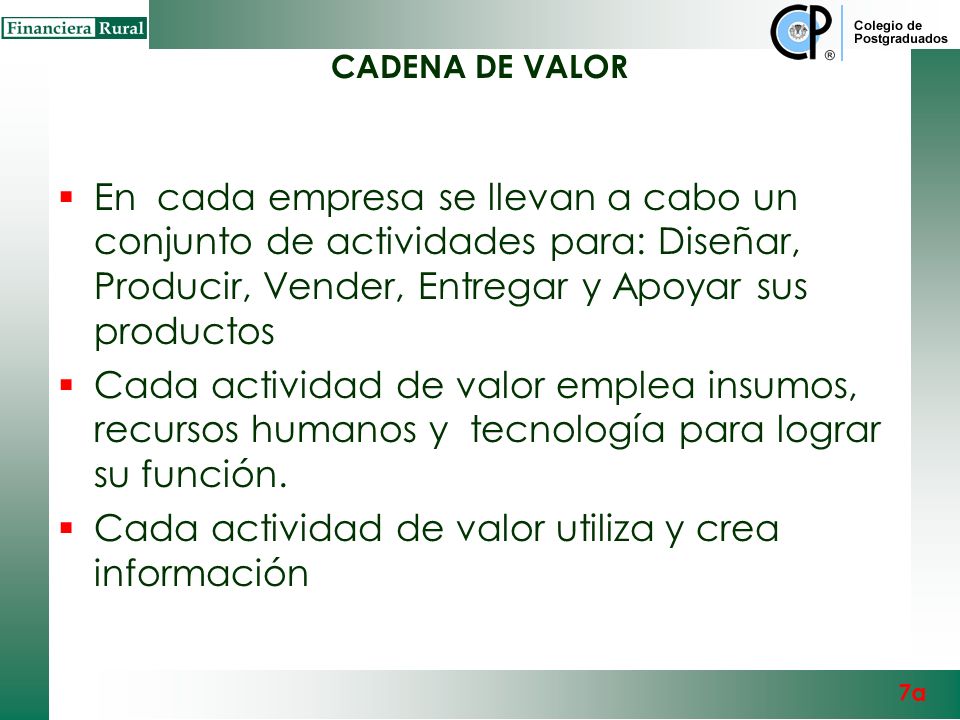 Financiera Rural

CP ®

Colegio de Postgraduados

CADENA DE VALOR

▪ En cada empresa se llevan a cabo un conjunto de actividades para: Diseñar, Producir, Vender, Entregar y Apoyar sus productos

▪ Cada actividad de valor emplea insumos, recursos humanos y tecnología para lograr su función.

▪ Cada actividad de valor utiliza y crea información

7a